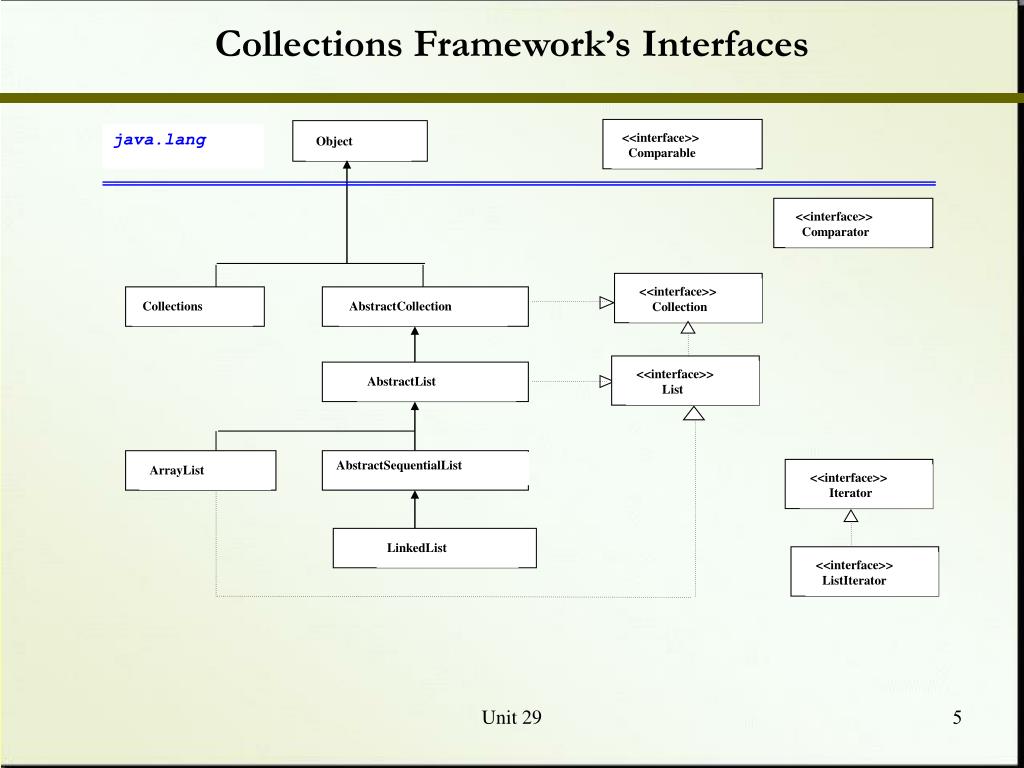 Collections Framework's Interfaces

java.lang

Object

<<interface>>
Comparable

<<interface>>
Comparator

Collections

AbstractCollection

<<interface>>
Collection

AbstractList

<<interface>>
List

ArrayList

AbstractSequentialList

<<interface>>
Iterator

LinkedList

<<interface>>
ListIterator

Unit 29

5